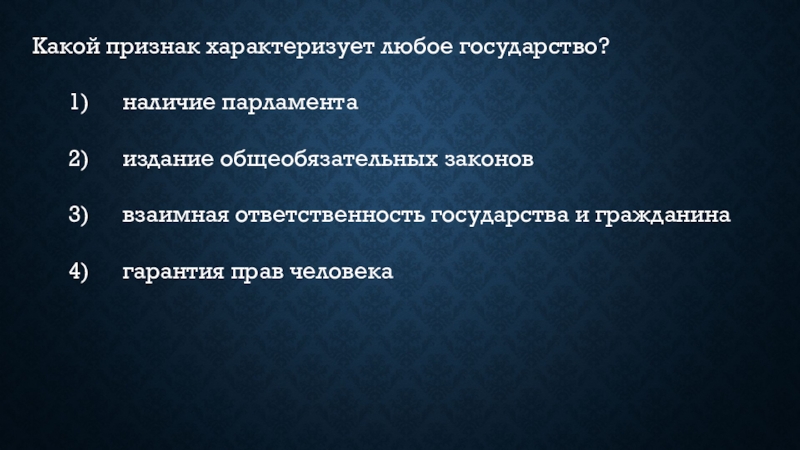 Какой признак характеризует любое государство?

1) наличие парламента

2) издание общеобязательных законов

3) взаимная ответственность государства и гражданина

4) гарантия прав человека